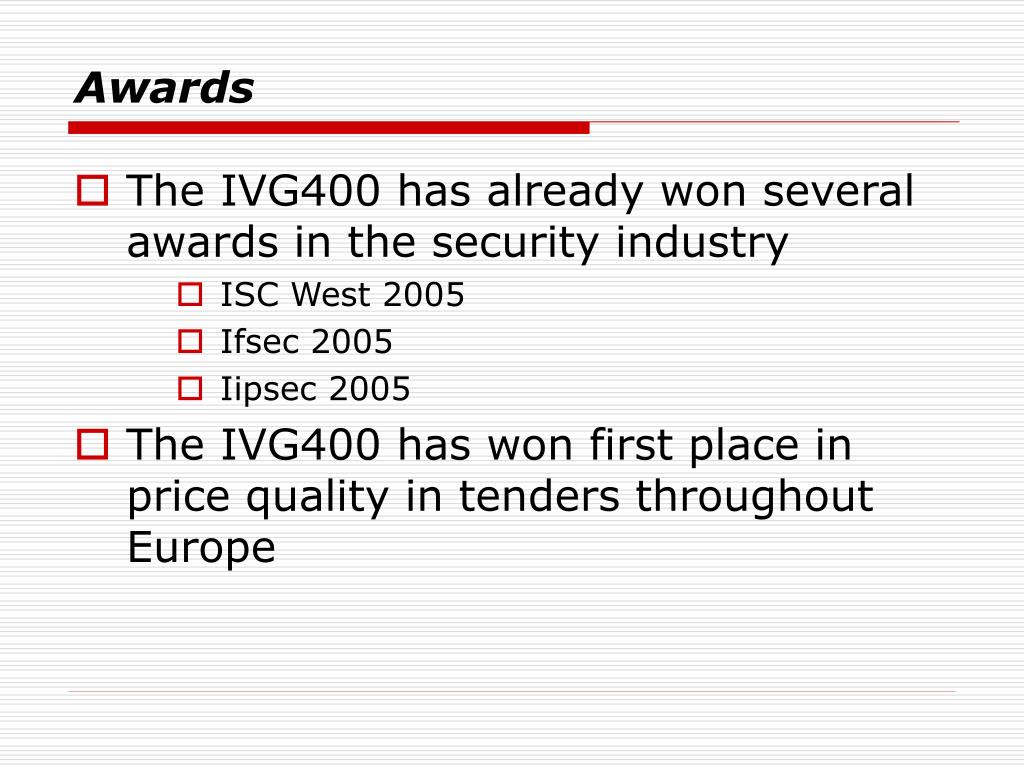 Awards

The IVG400 has already won several awards in the security industry

ISC West 2005

Ifsec 2005

Iipsec 2005

The IVG400 has won first place in price quality in tenders throughout Europe